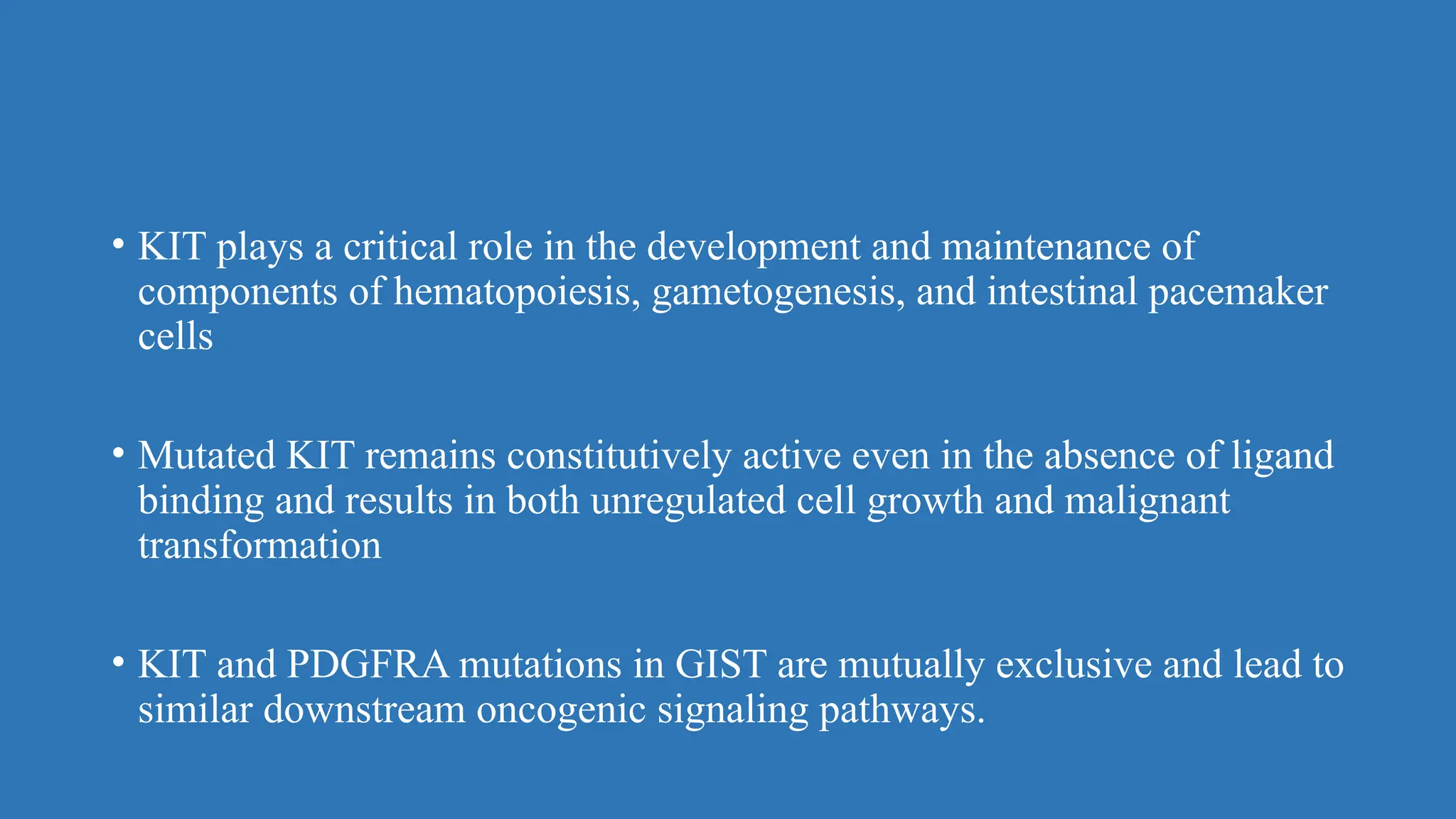 • KIT plays a critical role in the development and maintenance of components of hematopoiesis, gametogenesis, and intestinal pacemaker cells

• Mutated KIT remains constitutively active even in the absence of ligand binding and results in both unregulated cell growth and malignant transformation

• KIT and PDGFRA mutations in GIST are mutually exclusive and lead to similar downstream oncogenic signaling pathways.